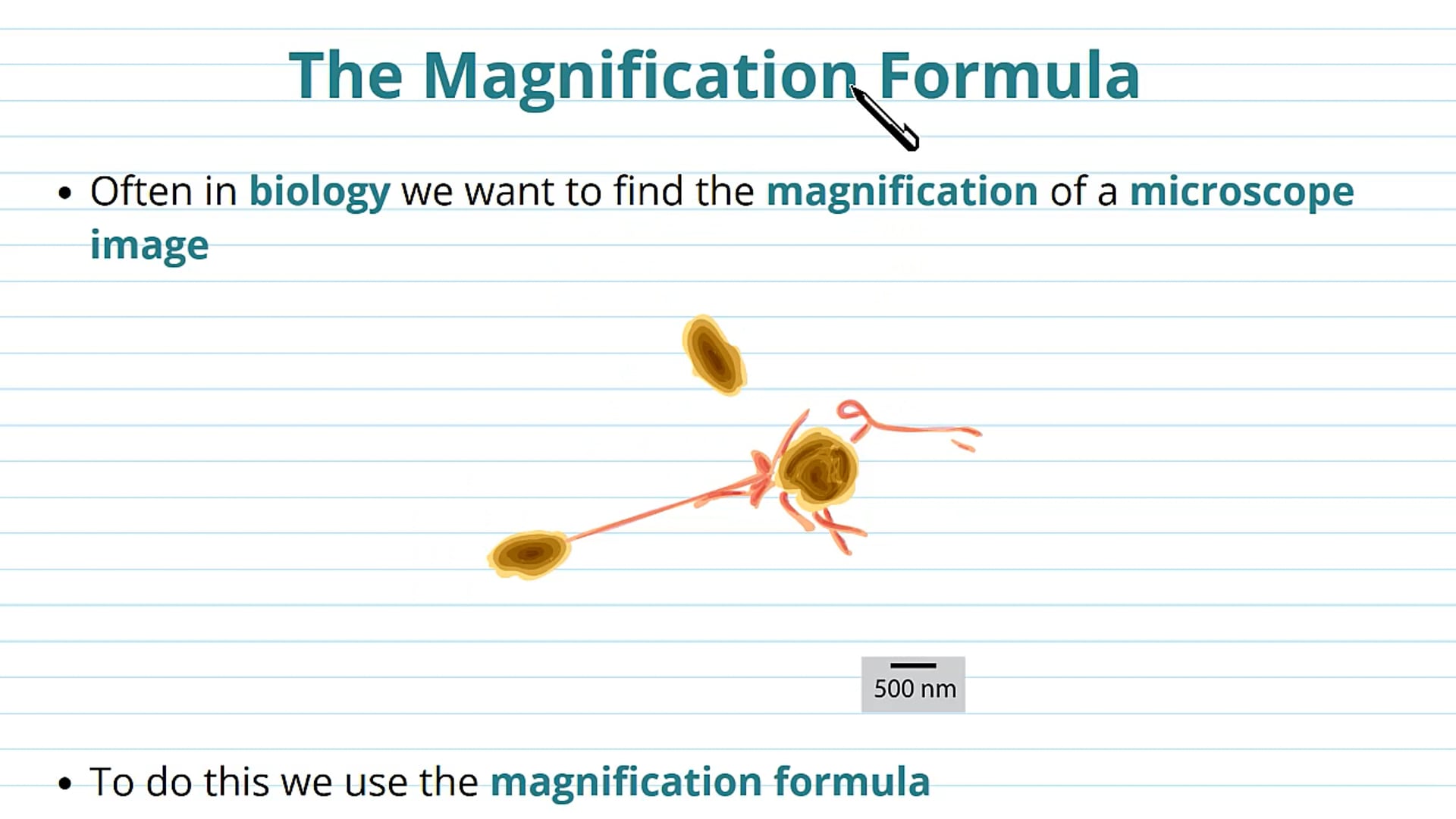 The Magnification Formula

• Often in biology we want to find the magnification of a microscope image

500 nm

• To do this we use the magnification formula